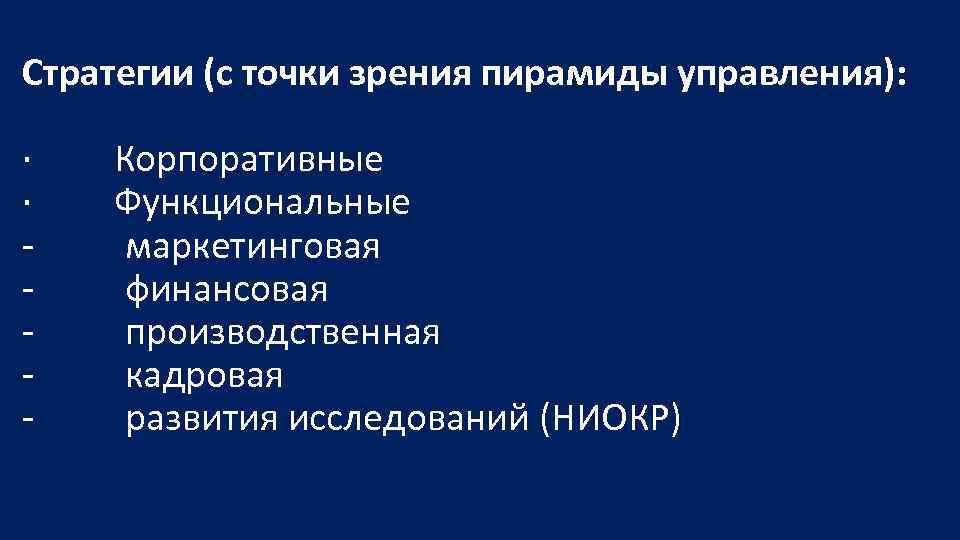 Стратегии (с точки зрения пирамиды управления):

· Корпоративные
· Функциональные
- маркетинговая
- финансовая
- производственная
- кадровая
- развития исследований (НИОКР)